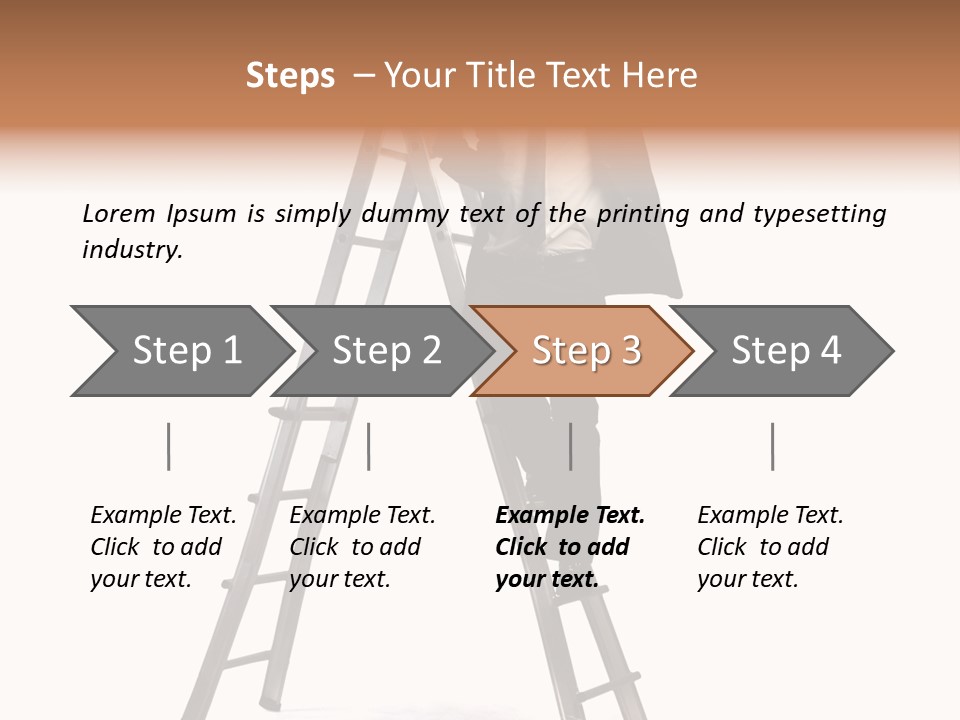 Steps – Your Title Text Here

Lorem Ipsum is simply dummy text of the printing and typesetting industry.

Step 1

Step 2

Step 3

Step 4

Example Text. Click to add your text.

Example Text. Click to add your text.

Example Text. Click to add your text.

Example Text. Click to add your text.